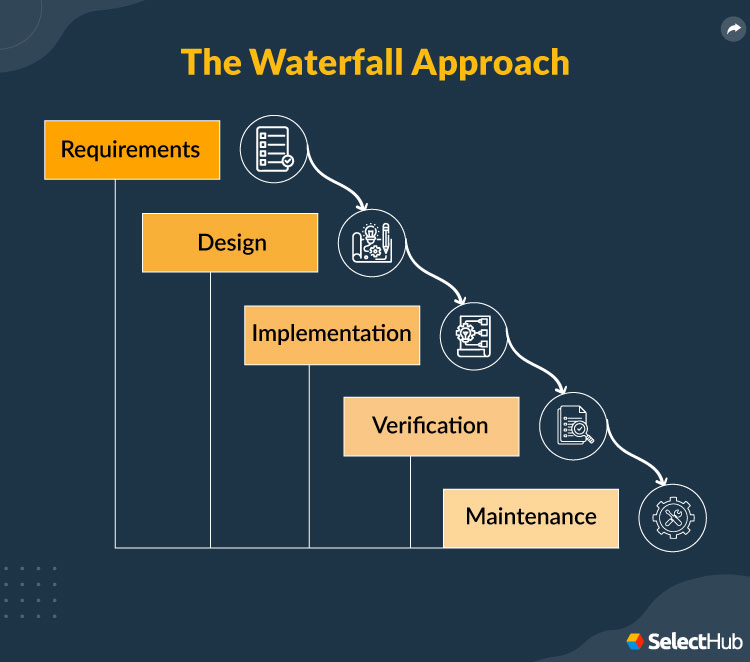 The Waterfall Approach

Requirements

Design

Implementation

Verification

Maintenance

SelectHub